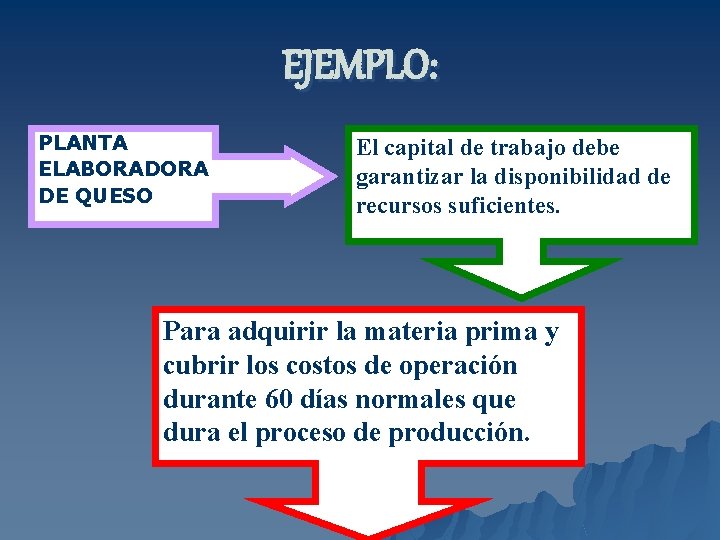 EJEMPLO:

PLANTA ELABORADORA DE QUESO

El capital de trabajo debe garantizar la disponibilidad de recursos suficientes.

Para adquirir la materia prima y cubrir los costos de operación durante 60 días normales que dura el proceso de producción.